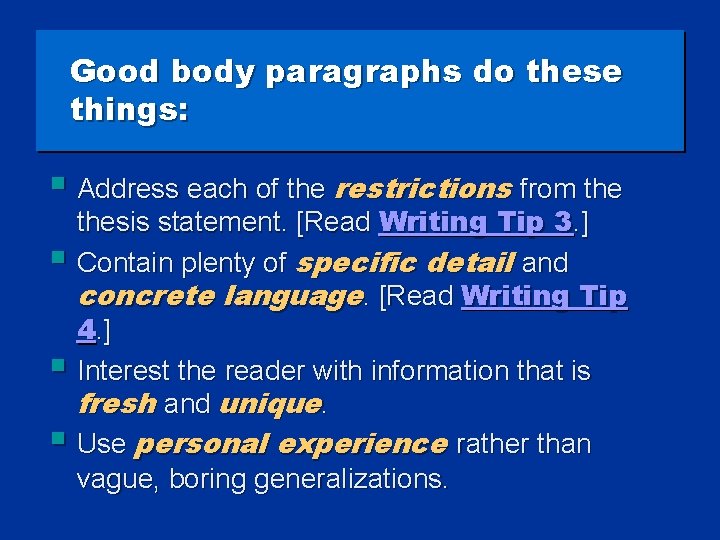 Good body paragraphs do these things:

Address each of the restrictions from the thesis statement. [Read Writing Tip 3.]

Contain plenty of specific detail and concrete language. [Read Writing Tip 4.]

Interest the reader with information that is fresh and unique.

Use personal experience rather than vague, boring generalizations.